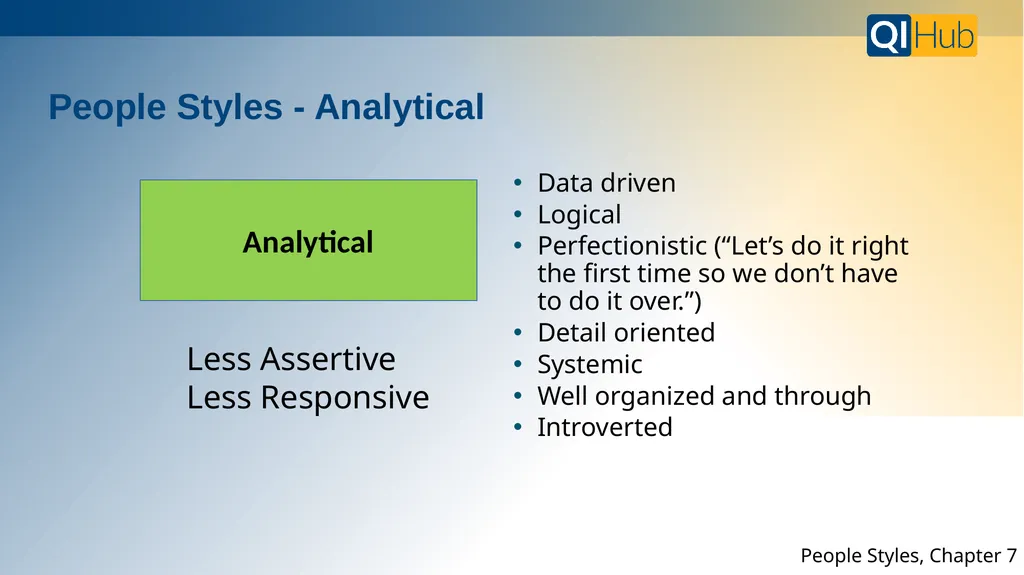 QI Hub

People Styles - Analytical

Analytical

Less Assertive
Less Responsive

• Data driven
• Logical
• Perfectionistic ("Let's do it right the first time so we don't have to do it over.")
• Detail oriented
• Systemic
• Well organized and through
• Introverted

People Styles, Chapter 7